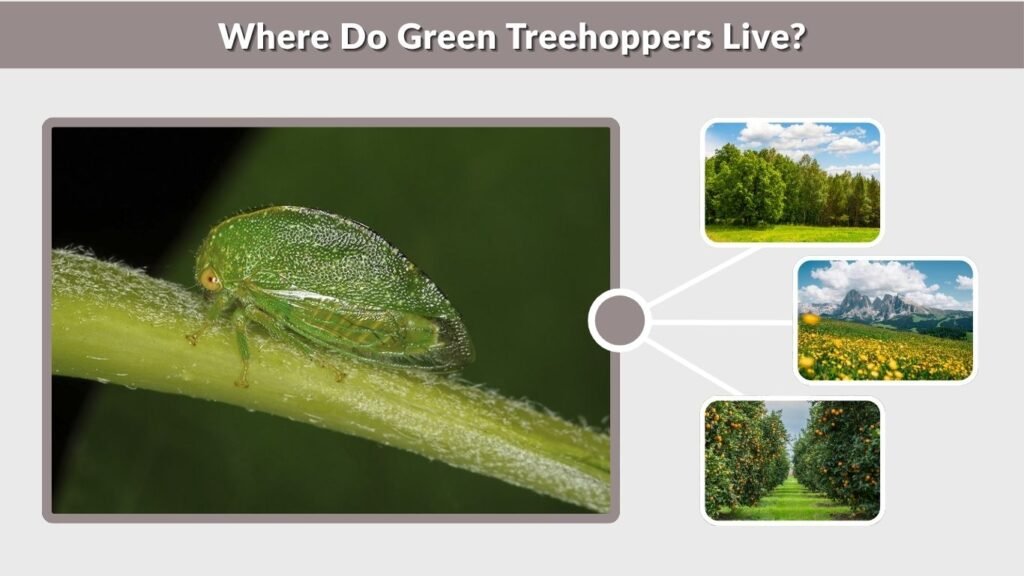 Where Do Green Treehoppers Live?